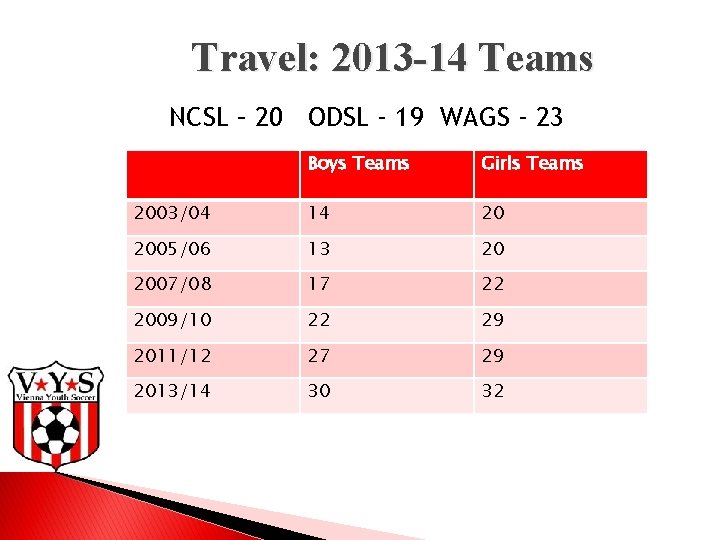 Travel: 2013-14 Teams

NCSL – 20 ODSL – 19 WAGS – 23

| | Boys Teams | Girls Teams |
|---|---|---|
| 2003/04 | 14 | 20 |
| 2005/06 | 13 | 20 |
| 2007/08 | 17 | 22 |
| 2009/10 | 22 | 29 |
| 2011/12 | 27 | 29 |
| 2013/14 | 30 | 32 |

V★Y★S
Vienna Youth Soccer